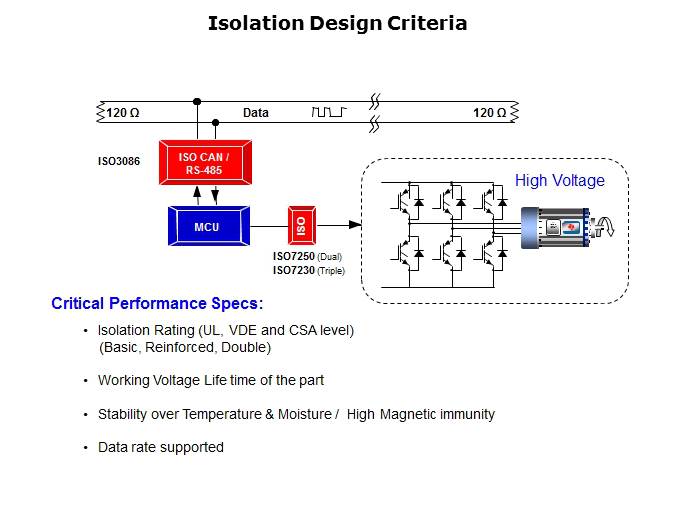 Isolation Design Criteria

120 Ω

Data

120 Ω

ISO3086

ISO CAN / RS-485

MCU

ISO

ISO7250 (Dual)
ISO7230 (Triple)

High Voltage

Critical Performance Specs:

• Isolation Rating (UL, VDE and CSA level) (Basic, Reinforced, Double)

• Working Voltage Life time of the part

• Stability over Temperature & Moisture / High Magnetic immunity

• Data rate supported